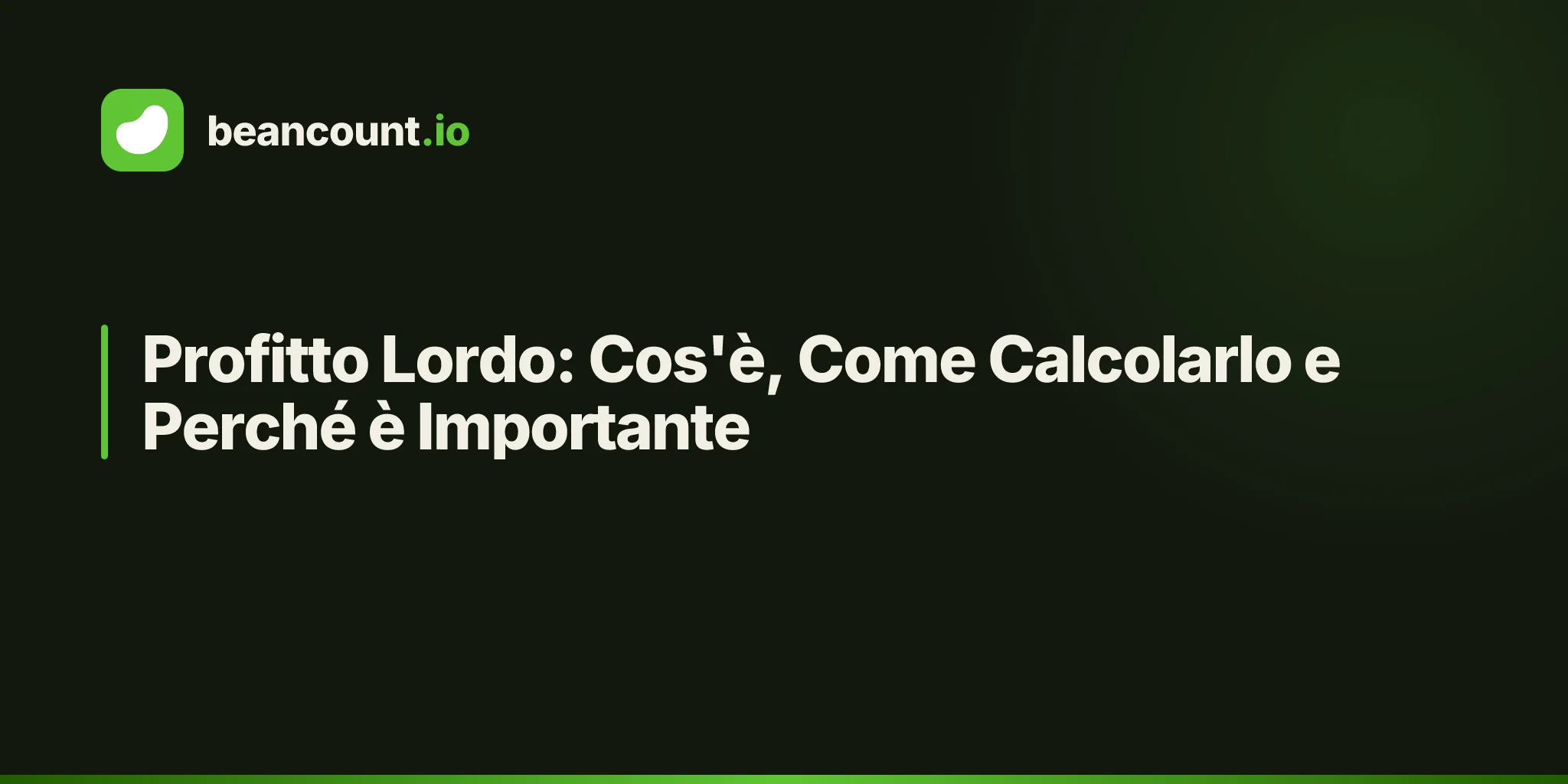 beancount.io

Profitto Lordo: Cos'è, Come Calcolarlo e Perché è Importante